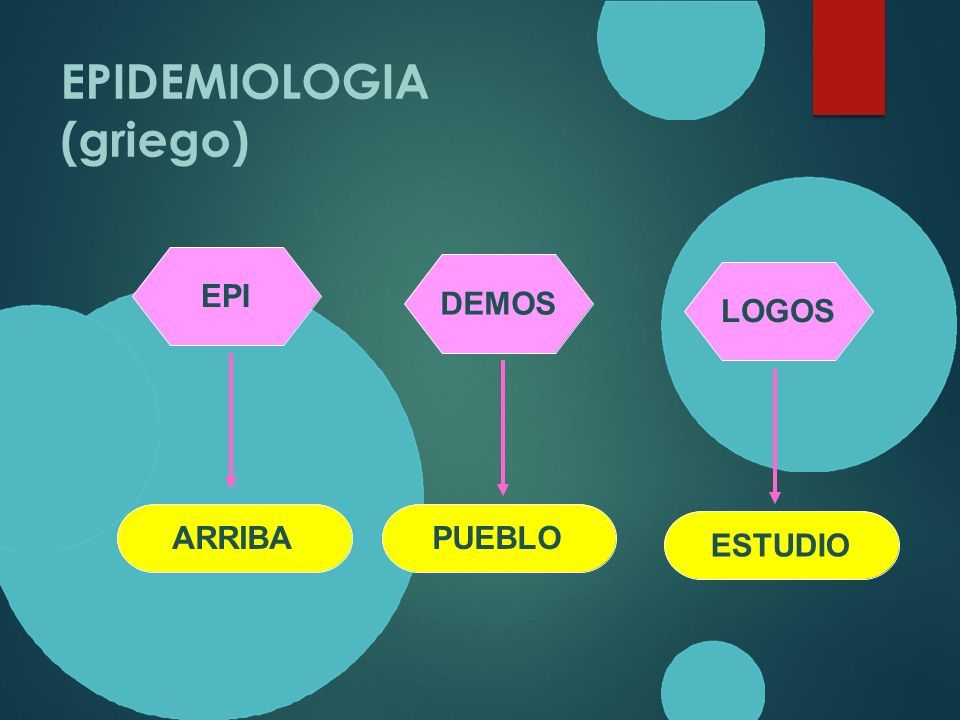 EPIDEMIOLOGIA (griego)

EPI

DEMOS

LOGOS

ARRIBA

PUEBLO

ESTUDIO